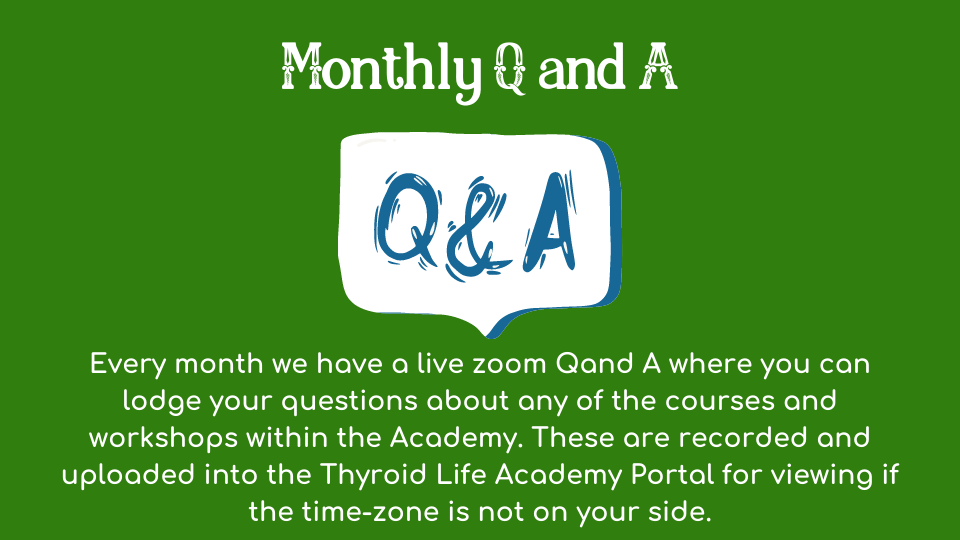 Monthly Q and A

Q&A

Every month we have a live zoom Qand A where you can lodge your questions about any of the courses and workshops within the Academy. These are recorded and uploaded into the Thyroid Life Academy Portal for viewing if the time-zone is not on your side.